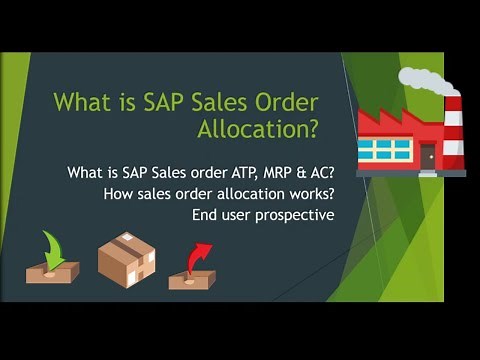 What is SAP Sales Order Allocation?

What is SAP Sales order ATP, MRP & AC?
How sales order allocation works?
End user prospective